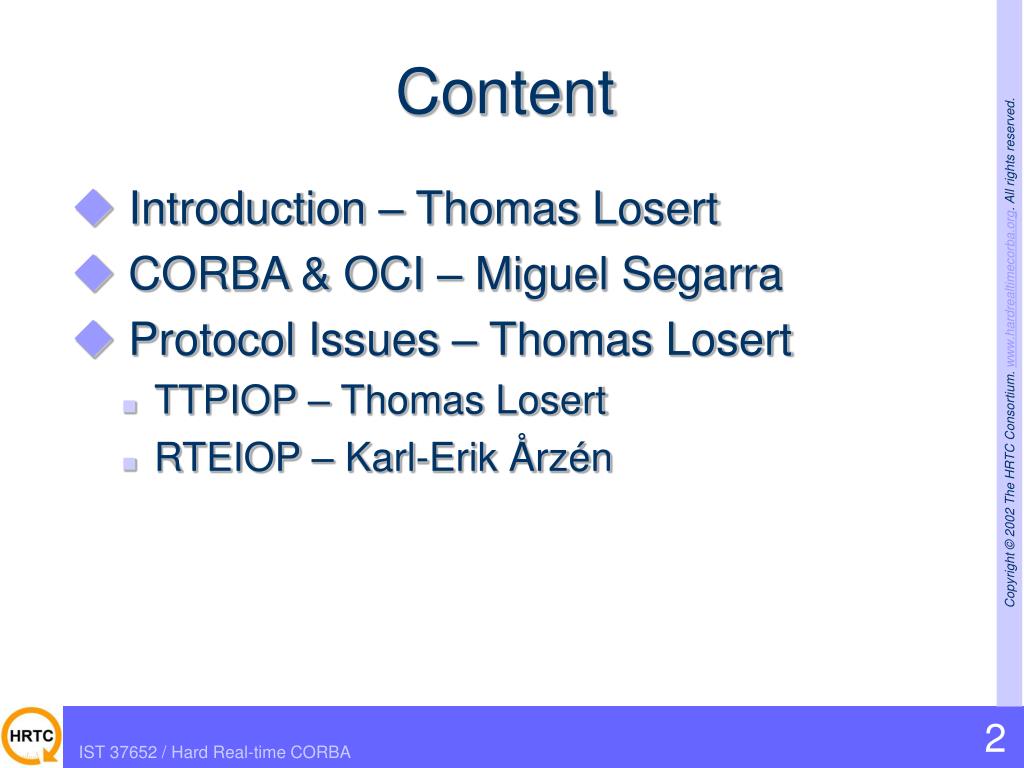 Content

Introduction – Thomas Losert

CORBA & OCI – Miguel Segarra

Protocol Issues – Thomas Losert

TTPIOP – Thomas Losert

RTEIOP – Karl-Erik Årzén

Copyright © 2002 The HRTC Consortium. www.hardrealtimecorba.org. All rights reserved.

HRTC

IST 37652 / Hard Real-time CORBA

2